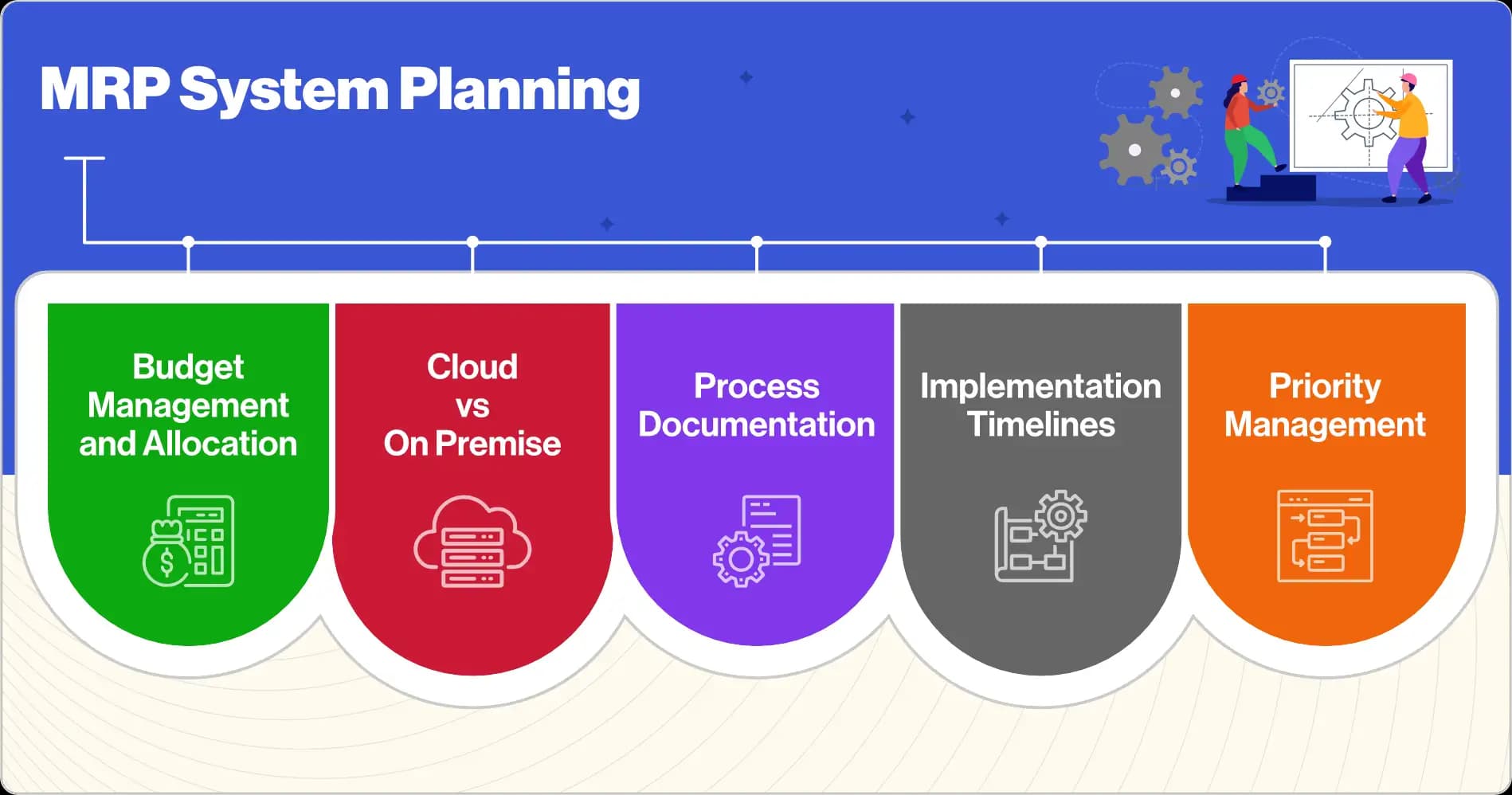 MRP System Planning

Budget Management and Allocation

Cloud vs On Premise

Process Documentation

Implementation Timelines

Priority Management